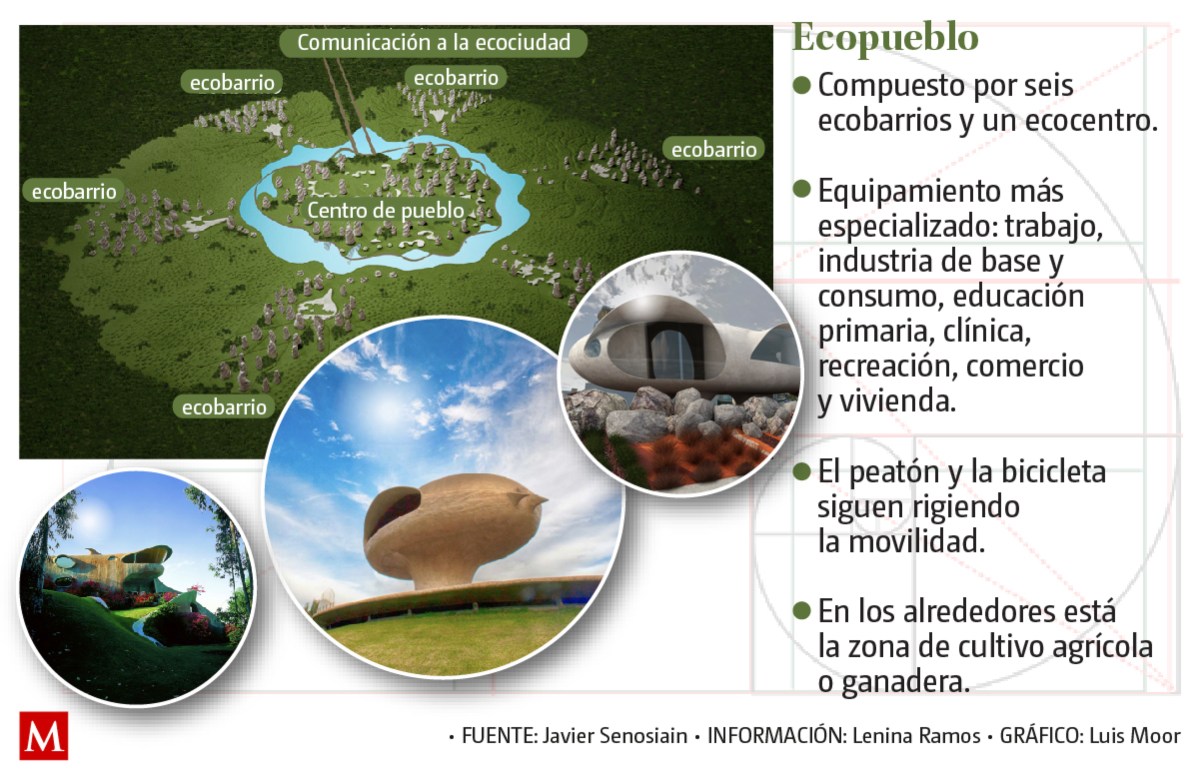 Comunicación a la ecociudad

ecobarrio

ecobarrio

ecobarrio

ecobarrio

Centro de pueblo

ecobarrio

Ecopueblo

● Compuesto por seis ecobarrios y un ecocentro.

● Equipamiento más especializado: trabajo, industria de base y consumo, educación primaria, clínica, recreación, comercio y vivienda.

● El peatón y la bicicleta siguen rigiendo la movilidad.

● En los alrededores está la zona de cultivo agrícola o ganadera.

M

• FUENTE: Javier Senosiain • INFORMACIÓN: Lenina Ramos • GRÁFICO: Luis Moor